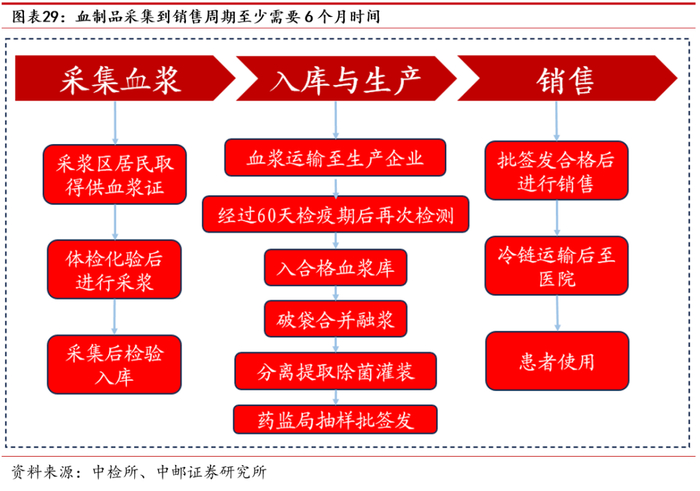 图表29：血制品采集到销售周期至少需要6个月时间

采集血浆

采浆区居民取得供血浆证

体检化验后进行采浆

采集后检验入库

入库与生产

血浆运输至生产企业

经过60天检疫期后再次检测

入合格血浆库

破袋合并融浆

分离提取除菌灌装

药监局抽样批签发

销售

批签发合格后进行销售

冷链运输后至医院

患者使用

资料来源：中检所、中邮证券研究所